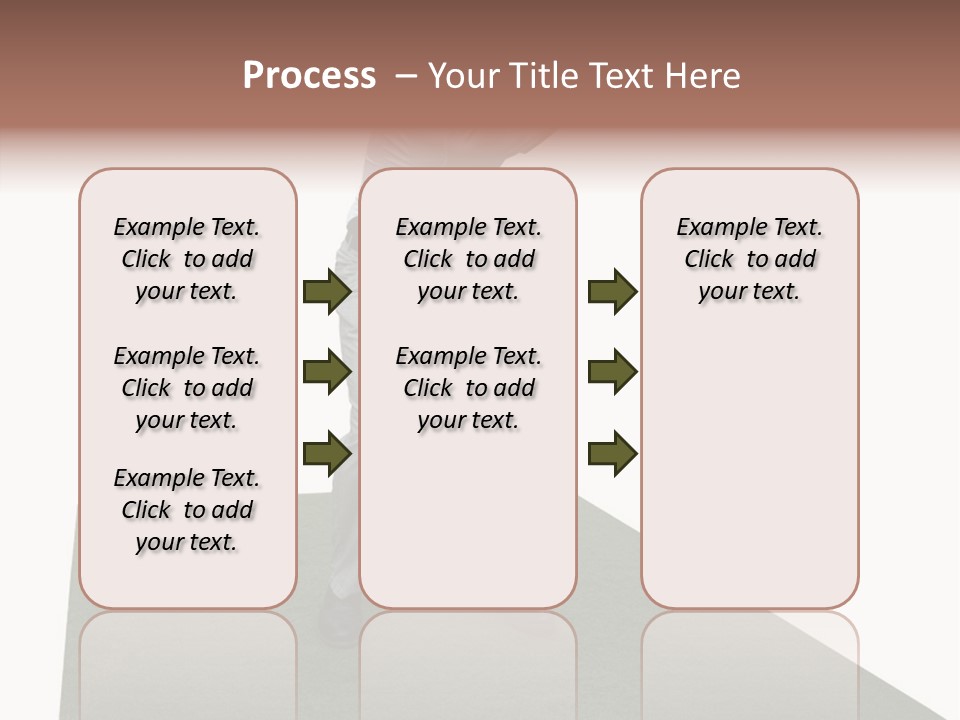 Process – Your Title Text Here

Example Text. Click to add your text.

Example Text. Click to add your text.

Example Text. Click to add your text.

Example Text. Click to add your text.

Example Text. Click to add your text.

Example Text. Click to add your text.